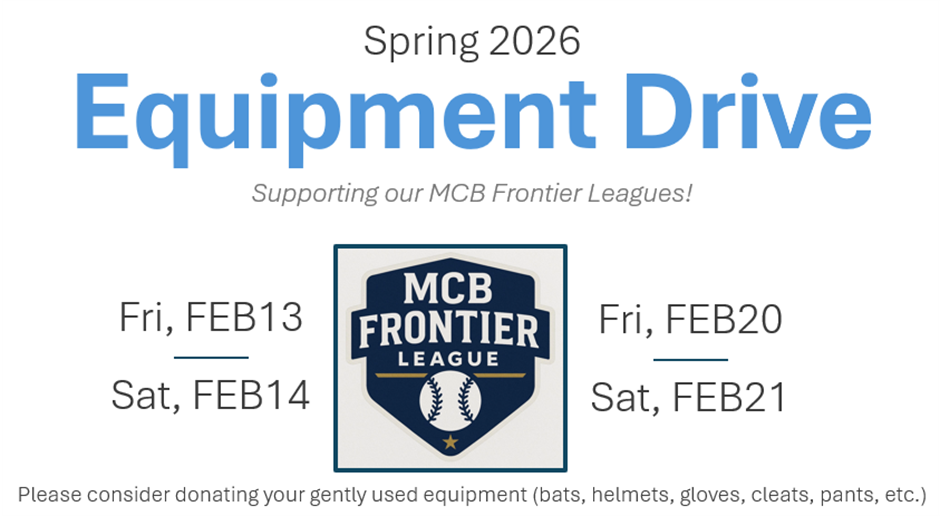 Spring 2026

Equipment Drive

Supporting our MCB Frontier Leagues!

Fri, FEB13

Sat, FEB14

MCB FRONTIER LEAGUE

Fri, FEB20

Sat, FEB21

Please consider donating your gently used equipment (bats, helmets, gloves, cleats, pants, etc.)